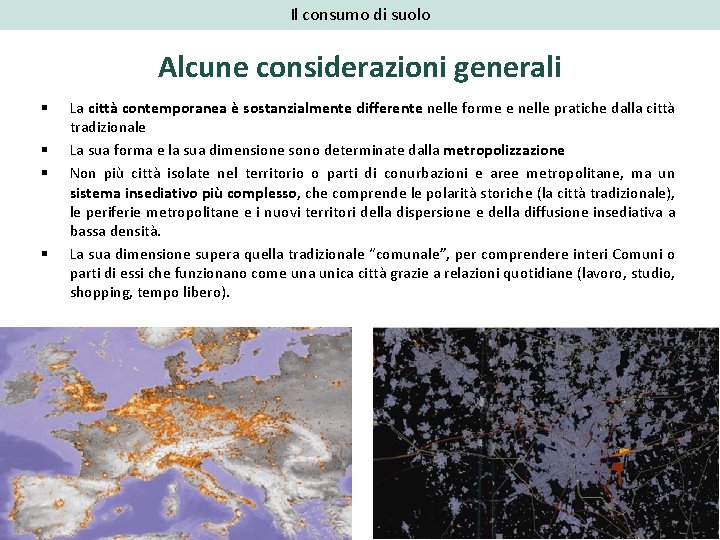 Il consumo di suolo

Alcune considerazioni generali

▪ La città contemporanea è sostanzialmente differente nelle forme e nelle pratiche dalla città tradizionale

▪ La sua forma e la sua dimensione sono determinate dalla metropolizzazione

▪ Non più città isolate nel territorio o parti di conurbazioni e aree metropolitane, ma un sistema insediativo più complesso, che comprende le polarità storiche (la città tradizionale), le periferie metropolitane e i nuovi territori della dispersione e della diffusione insediativa a bassa densità.

▪ La sua dimensione supera quella tradizionale "comunale", per comprendere interi Comuni o parti di essi che funzionano come una unica città grazie a relazioni quotidiane (lavoro, studio, shopping, tempo libero).